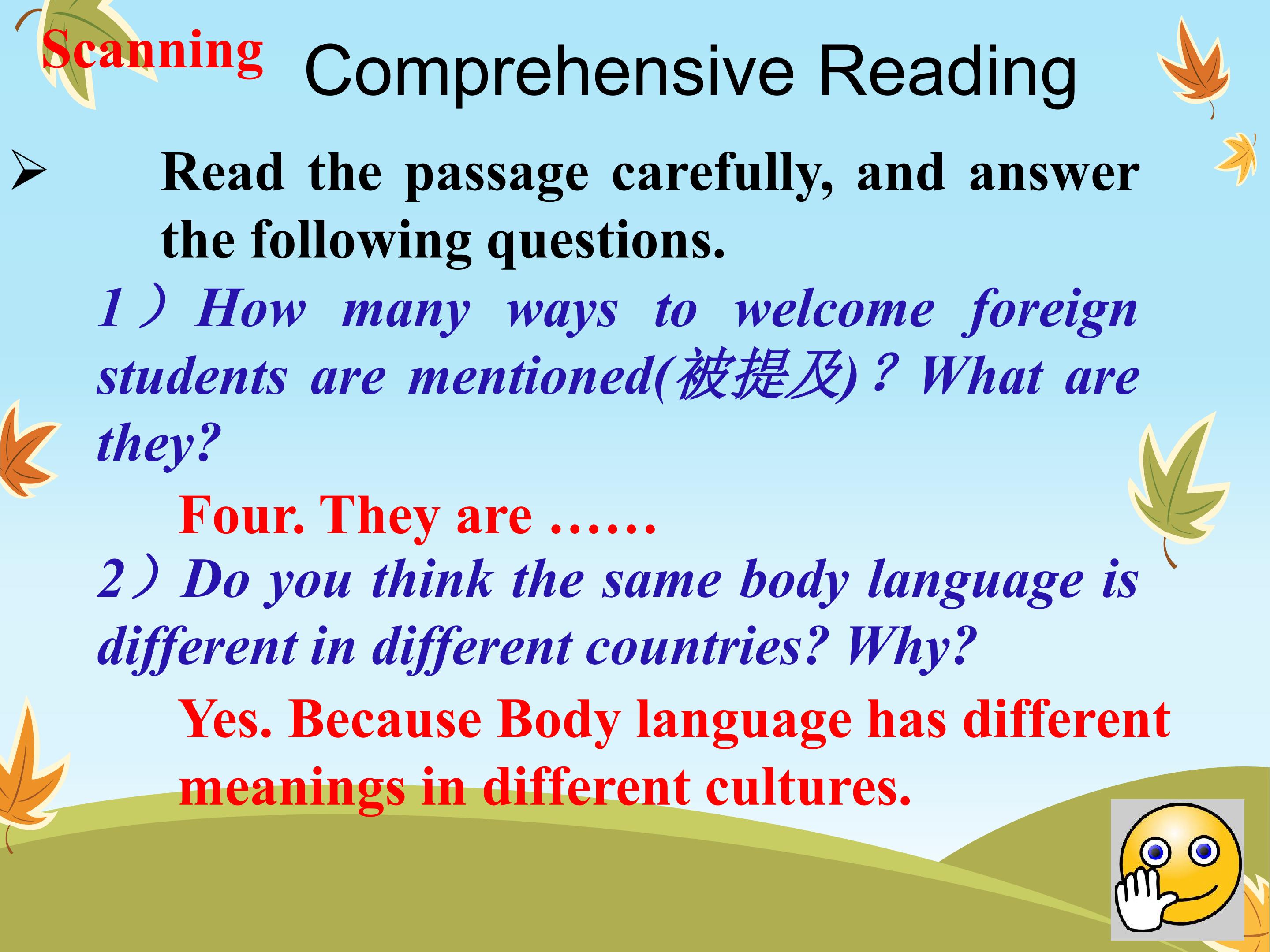 Scanning

Comprehensive Reading

➢ Read the passage carefully, and answer the following questions.

1）How many ways to welcome foreign students are mentioned(被提及)？What are they?

Four. They are ……

2）Do you think the same body language is different in different countries? Why?

Yes. Because Body language has different meanings in different cultures.